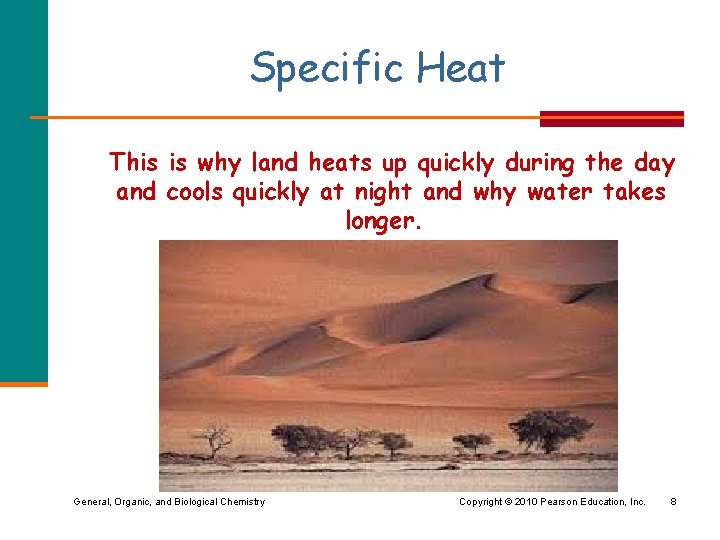 Specific Heat

This is why land heats up quickly during the day and cools quickly at night and why water takes longer.

General, Organic, and Biological Chemistry

Copyright © 2010 Pearson Education, Inc.

8